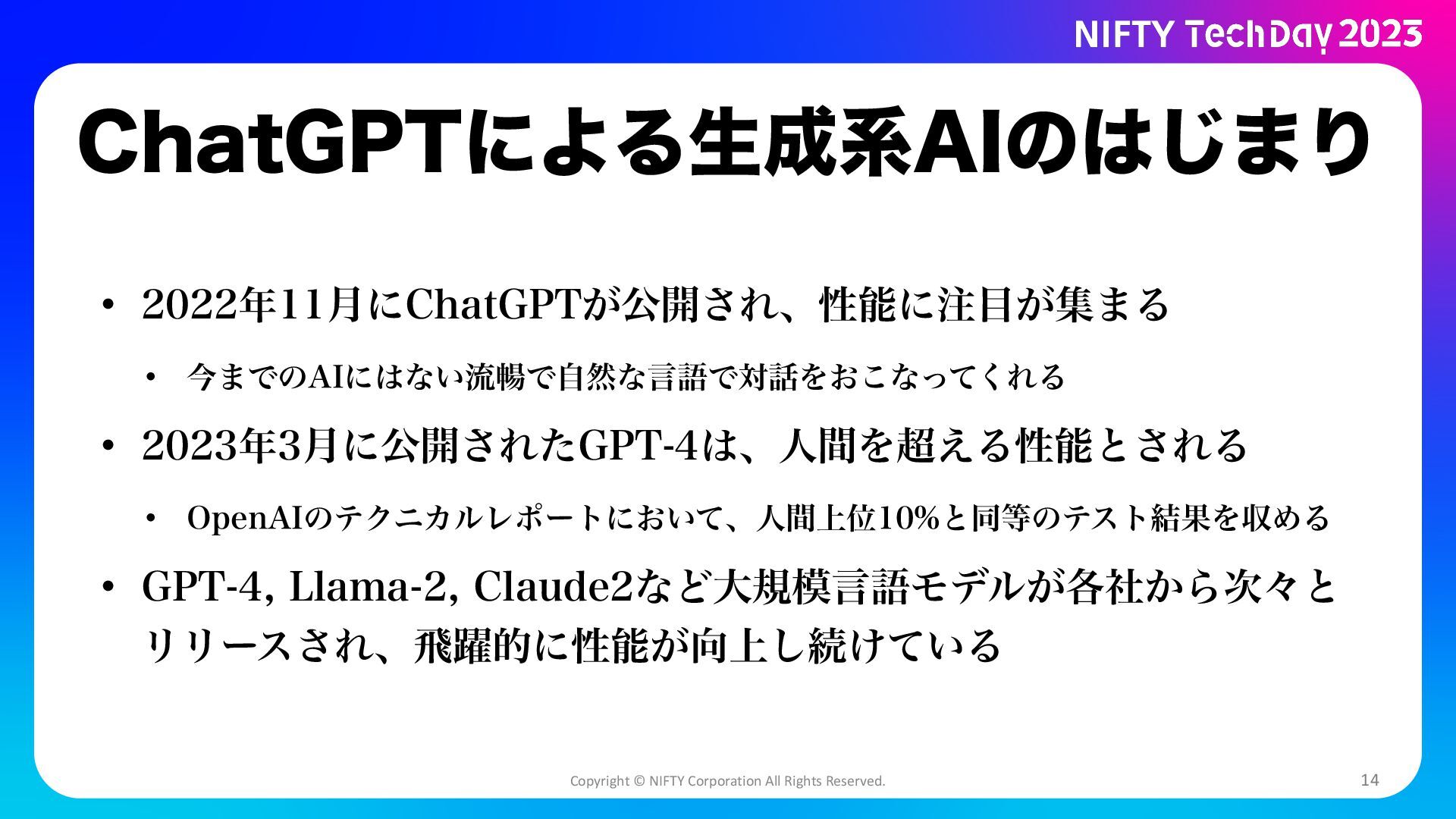 NIFTY TechDay 2023

ChatGPTによる生成系AIのはじまり

• 2022年11月にChatGPTが公開され、性能に注目が集まる
  • 今までのAIにはない流暢で自然な言語で対話をおこなってくれる
• 2023年3月に公開されたGPT-4は、人間を超える性能とされる
  • OpenAIのテクニカルレポートにおいて、人間上位10%と同等のテスト結果を収める
• GPT-4, Llama-2, Claude2など大規模言語モデルが各社から次々とリリースされ、飛躍的に性能が向上し続けている

Copyright © NIFTY Corporation All Rights Reserved.

14